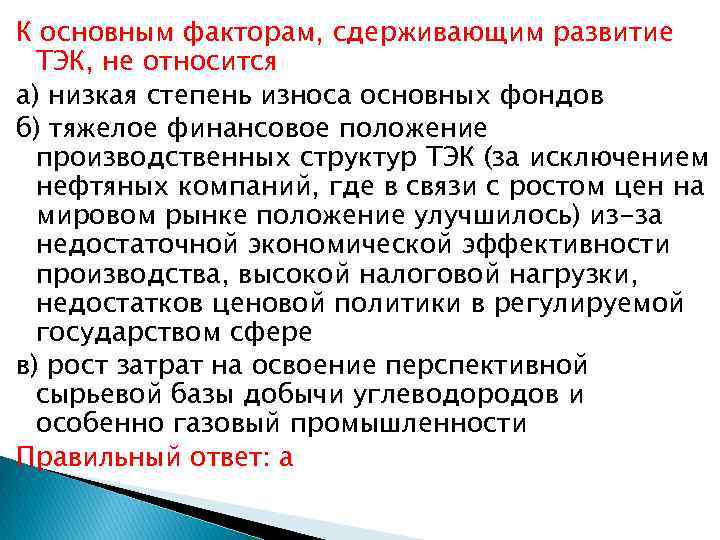 К основным факторам, сдерживающим развитие ТЭК, не относится

а) низкая степень износа основных фондов

б) тяжелое финансовое положение производственных структур ТЭК (за исключением нефтяных компаний, где в связи с ростом цен на мировом рынке положение улучшилось) из-за недостаточной экономической эффективности производства, высокой налоговой нагрузки, недостатков ценовой политики в регулируемой государством сфере

в) рост затрат на освоение перспективной сырьевой базы добычи углеводородов и особенно газовый промышленности

Правильный ответ: а